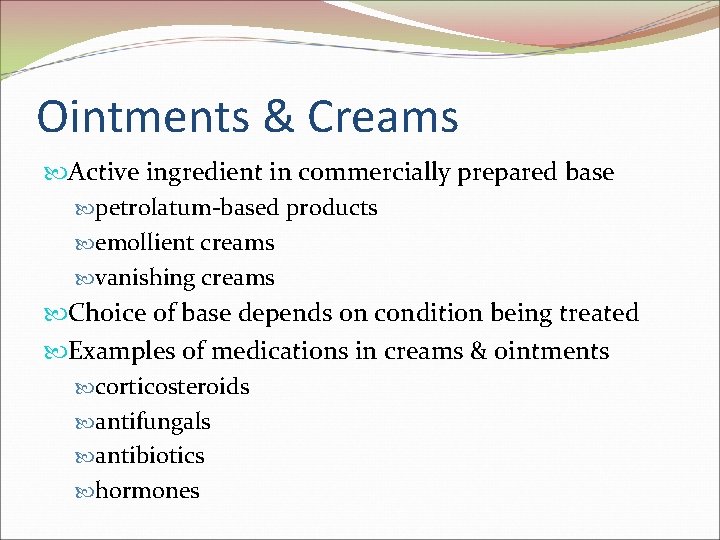 Ointments & Creams

Active ingredient in commercially prepared base

petrolatum-based products

emollient creams

vanishing creams

Choice of base depends on condition being treated

Examples of medications in creams & ointments

corticosteroids

antifungals

antibiotics

hormones